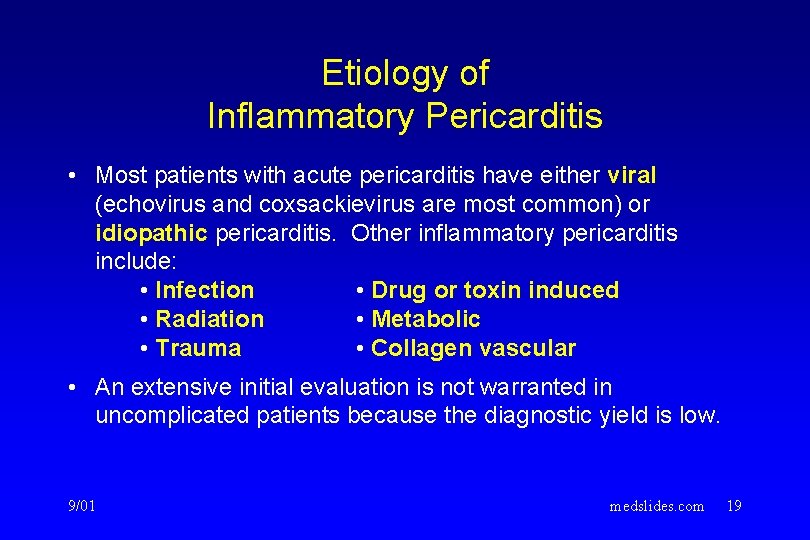 Etiology of
Inflammatory Pericarditis

• Most patients with acute pericarditis have either viral (echovirus and coxsackievirus are most common) or idiopathic pericarditis. Other inflammatory pericarditis include:

• Infection
• Radiation
• Trauma

• Drug or toxin induced
• Metabolic
• Collagen vascular

• An extensive initial evaluation is not warranted in uncomplicated patients because the diagnostic yield is low.

9/01

medslides.com 19